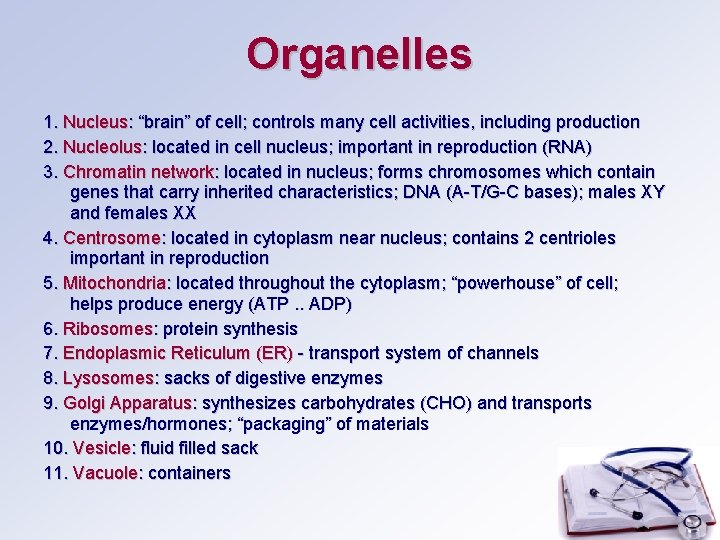 Organelles

1. Nucleus: “brain” of cell; controls many cell activities, including production
2. Nucleolus: located in cell nucleus; important in reproduction (RNA)
3. Chromatin network: located in nucleus; forms chromosomes which contain genes that carry inherited characteristics; DNA (A-T/G-C bases); males XY and females XX
4. Centrosome: located in cytoplasm near nucleus; contains 2 centrioles important in reproduction
5. Mitochondria: located throughout the cytoplasm; “powerhouse” of cell; helps produce energy (ATP .. ADP)
6. Ribosomes: protein synthesis
7. Endoplasmic Reticulum (ER) - transport system of channels
8. Lysosomes: sacks of digestive enzymes
9. Golgi Apparatus: synthesizes carbohydrates (CHO) and transports enzymes/hormones; “packaging” of materials
10. Vesicle: fluid filled sack
11. Vacuole: containers